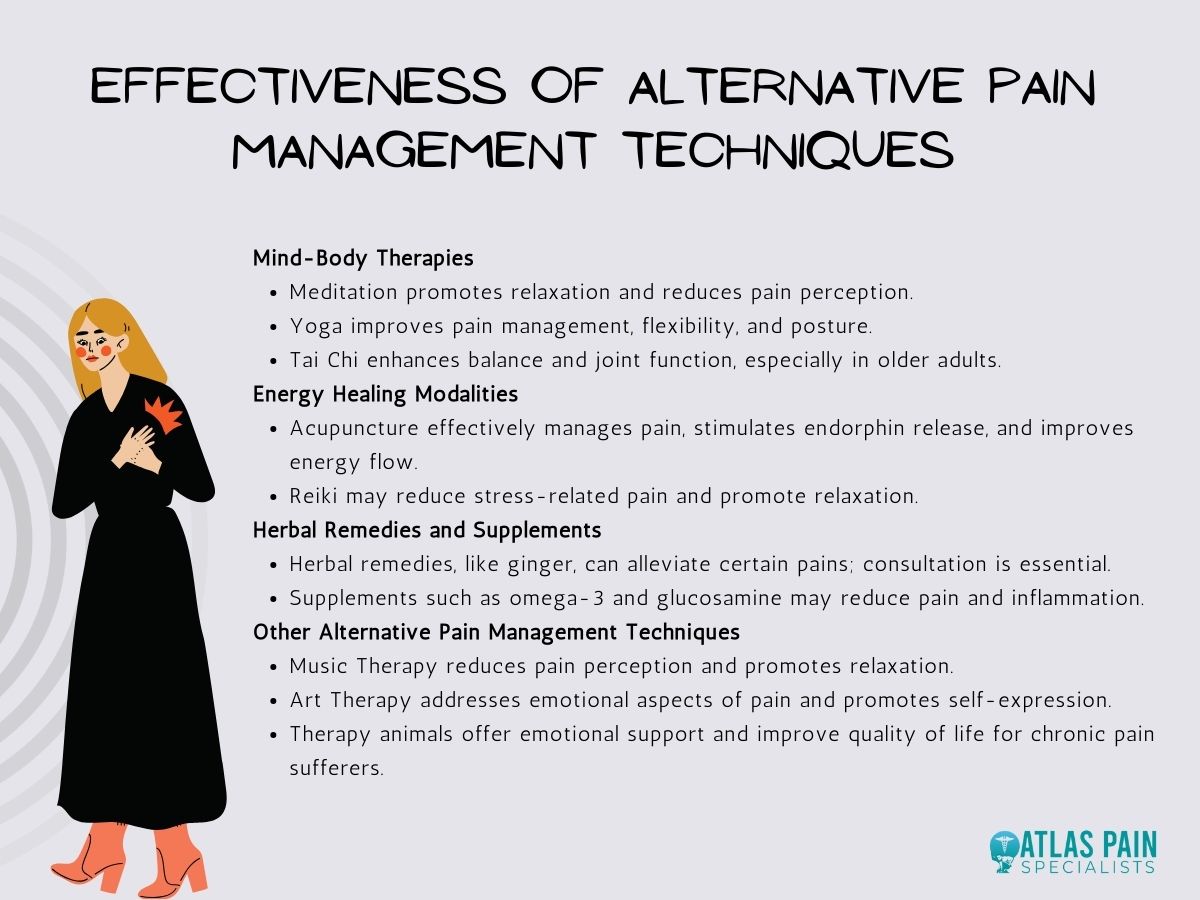 EFFECTIVENESS OF ALTERNATIVE PAIN MANAGEMENT TECHNIQUES

Mind-Body Therapies
- Meditation promotes relaxation and reduces pain perception.
- Yoga improves pain management, flexibility, and posture.
- Tai Chi enhances balance and joint function, especially in older adults.

Energy Healing Modalities
- Acupuncture effectively manages pain, stimulates endorphin release, and improves energy flow.
- Reiki may reduce stress-related pain and promote relaxation.

Herbal Remedies and Supplements
- Herbal remedies, like ginger, can alleviate certain pains; consultation is essential.
- Supplements such as omega-3 and glucosamine may reduce pain and inflammation.

Other Alternative Pain Management Techniques
- Music Therapy reduces pain perception and promotes relaxation.
- Art Therapy addresses emotional aspects of pain and promotes self-expression.
- Therapy animals offer emotional support and improve quality of life for chronic pain sufferers.

ATLAS PAIN SPECIALISTS